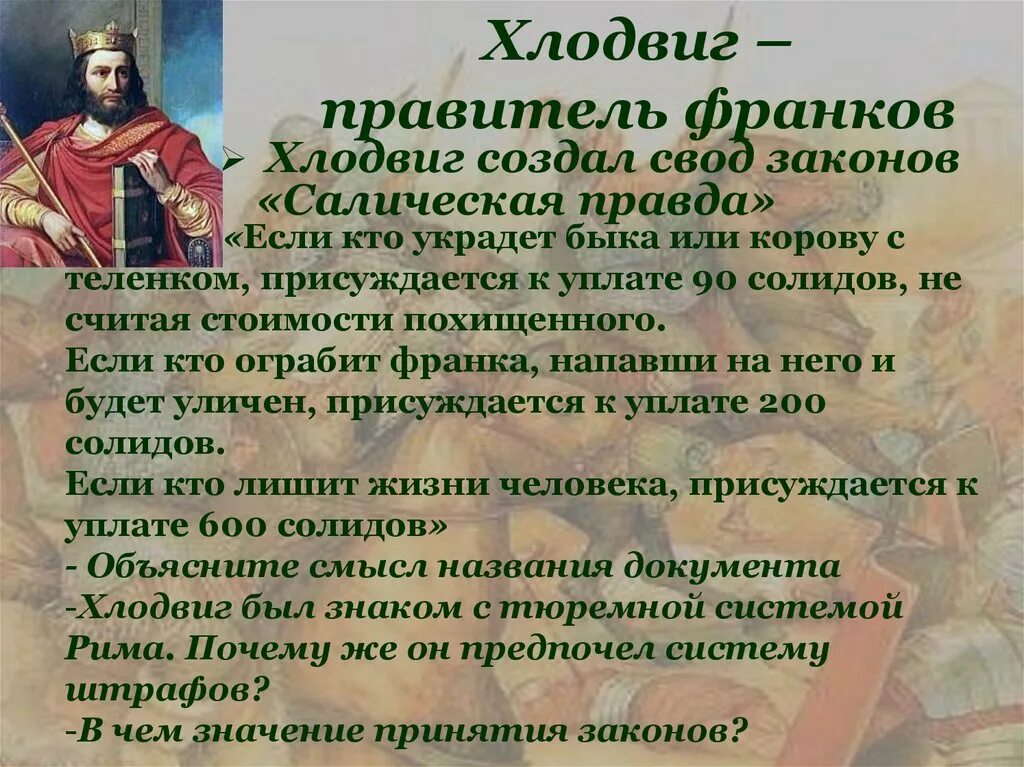 Хлодвиг – правитель франков

➢ Хлодвиг создал свод законов «Салическая правда»

«Если кто украдет быка или корову с теленком, присуждается к уплате 90 солидов, не считая стоимости похищенного.
Если кто ограбит франка, напавши на него и будет уличен, присуждается к уплате 200 солидов.
Если кто лишит жизни человека, присуждается к уплате 600 солидов»
- Объясните смысл названия документа
-Хлодвиг был знаком с тюремной системой Рима. Почему же он предпочел систему штрафов?
-В чем значение принятия законов?